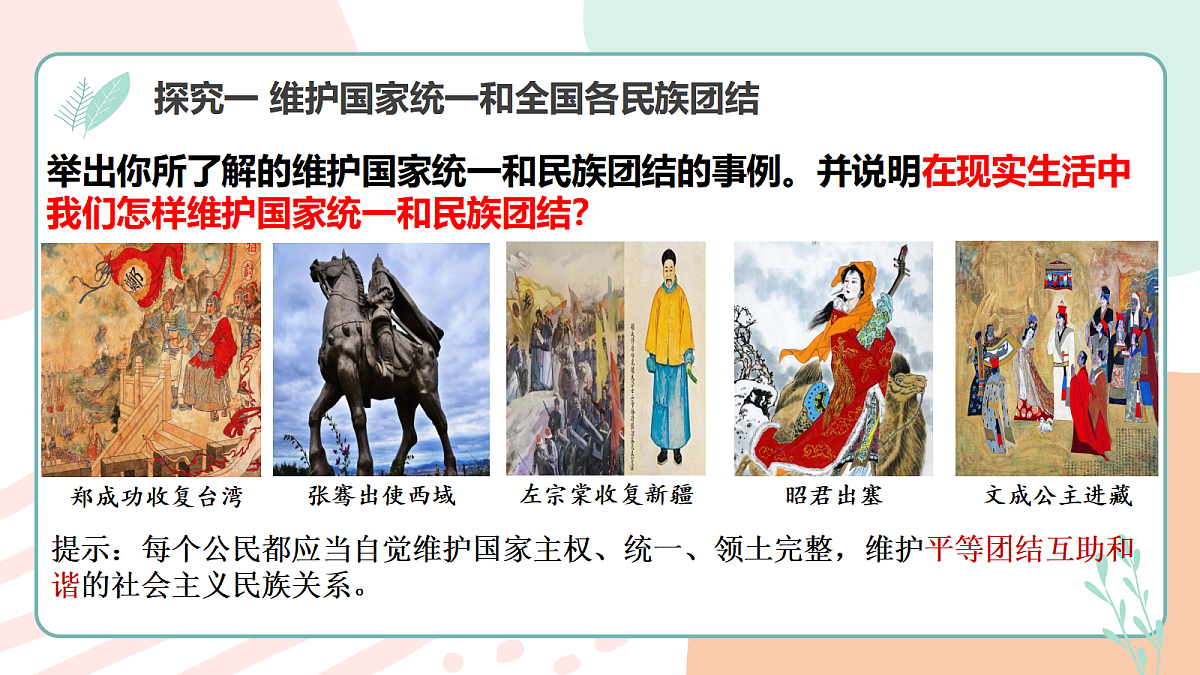 探究一 维护国家统一和全国各民族团结

举出你所了解的维护国家统一和民族团结的事例。并说明在现实生活中我们怎样维护国家统一和民族团结？

郑成功收复台湾

张骞出使西域

左宗棠收复新疆

昭君出塞

文成公主进藏

提示：每个公民都应当自觉维护国家主权、统一、领土完整，维护平等团结互助和谐的社会主义民族关系。